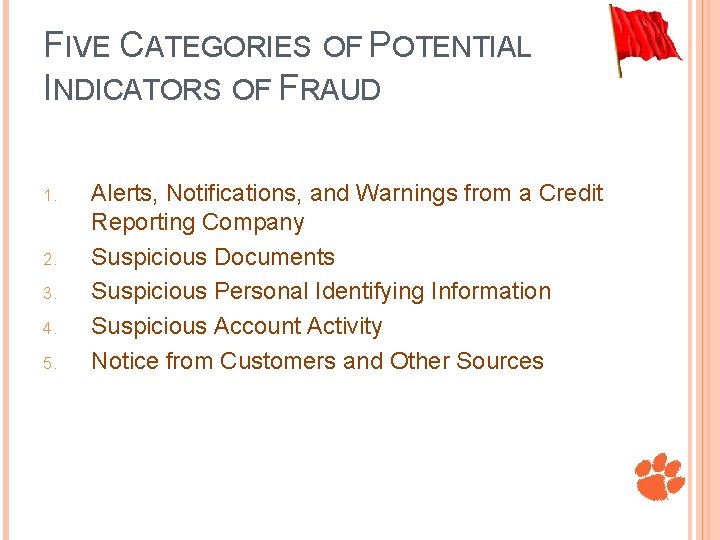 FIVE CATEGORIES OF POTENTIAL INDICATORS OF FRAUD

1. Alerts, Notifications, and Warnings from a Credit Reporting Company
2. Suspicious Documents
3. Suspicious Personal Identifying Information
4. Suspicious Account Activity
5. Notice from Customers and Other Sources